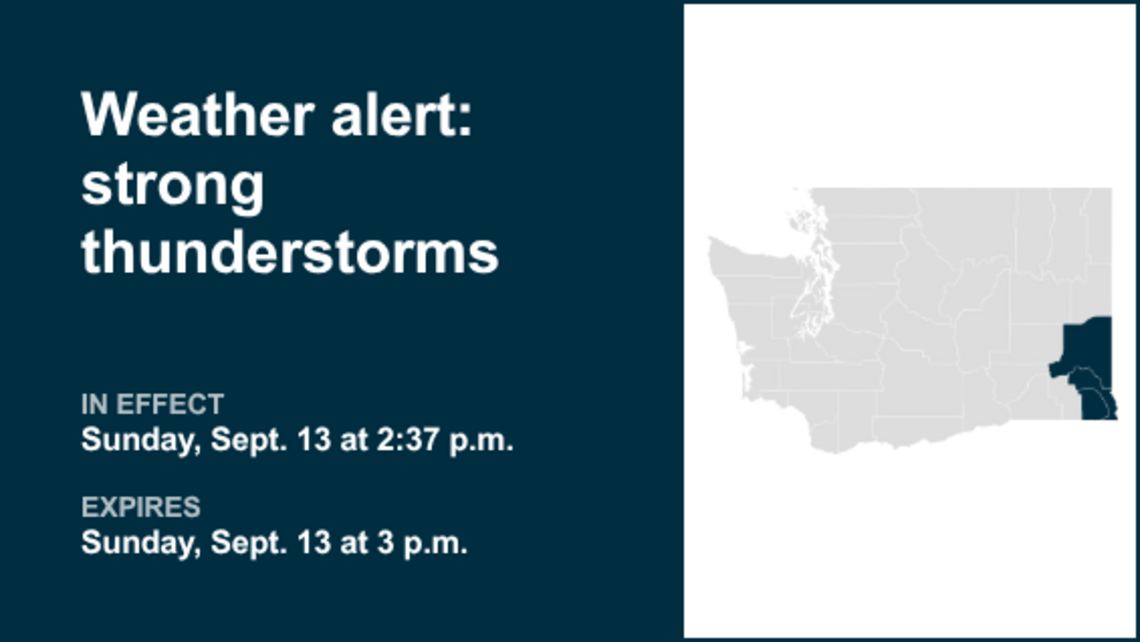 Weather alert: strong thunderstorms

IN EFFECT
Sunday, Sept. 13 at 2:37 p.m.

EXPIRES
Sunday, Sept. 13 at 3 p.m.